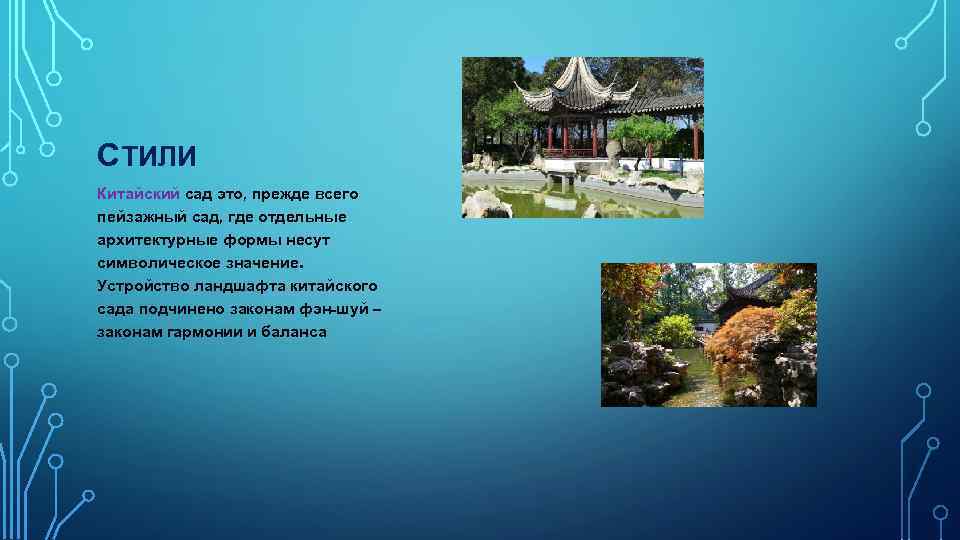 СТИЛИ

Китайский сад это, прежде всего пейзажный сад, где отдельные архитектурные формы несут символическое значение. Устройство ландшафта китайского сада подчинено законам фэн-шуй – законам гармонии и баланса